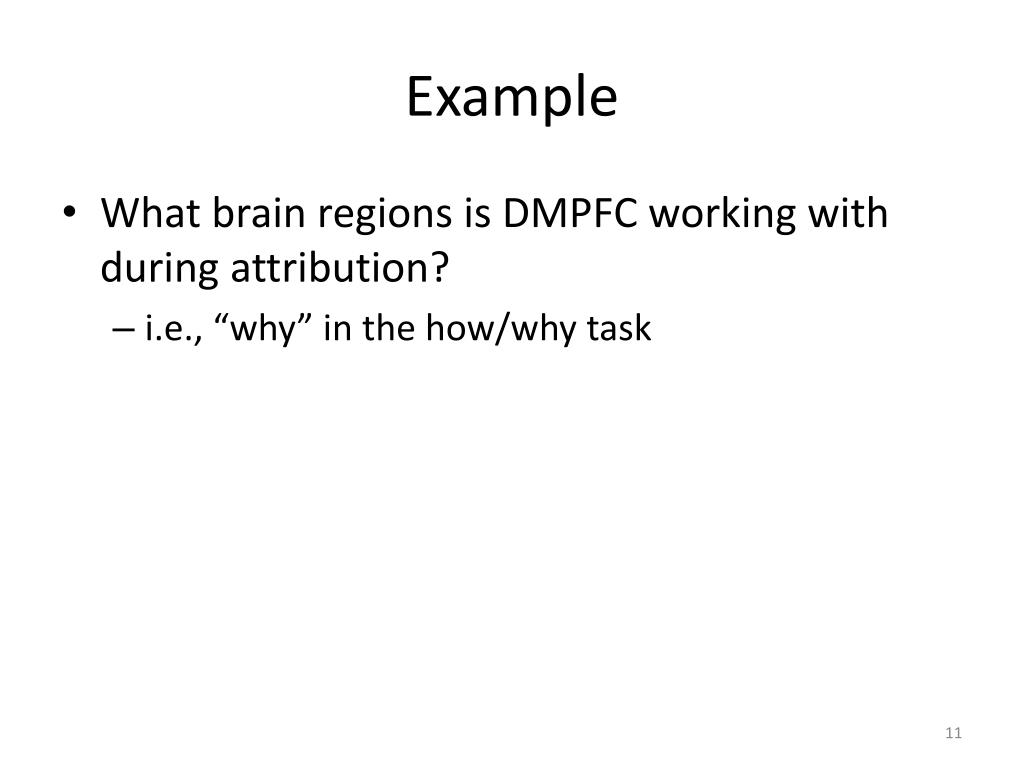 Example

• What brain regions is DMPFC working with during attribution?
– i.e., “why” in the how/why task

11